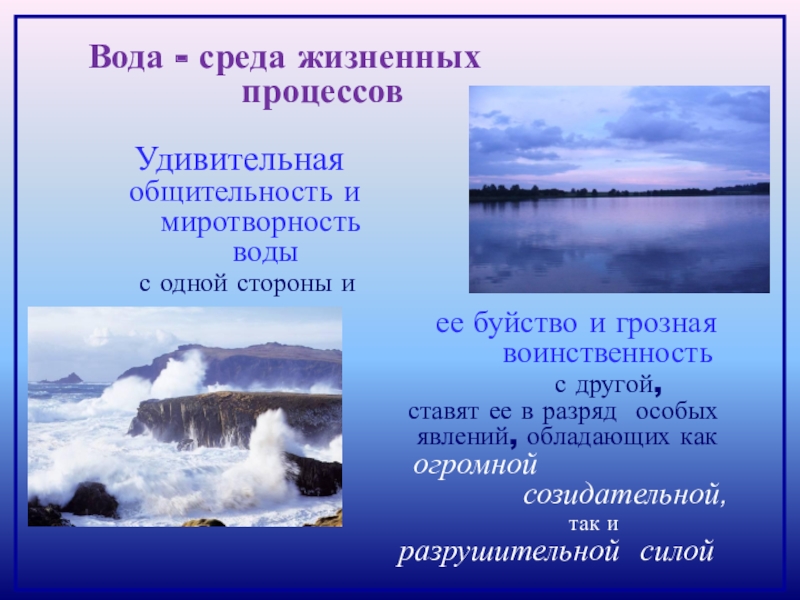 Вода - среда жизненных процессов

Удивительная общительность и миротворность воды с одной стороны и

ее буйство и грозная воинственность с другой, ставят ее в разряд особых явлений, обладающих как огромной созидательной, так и разрушительной силой